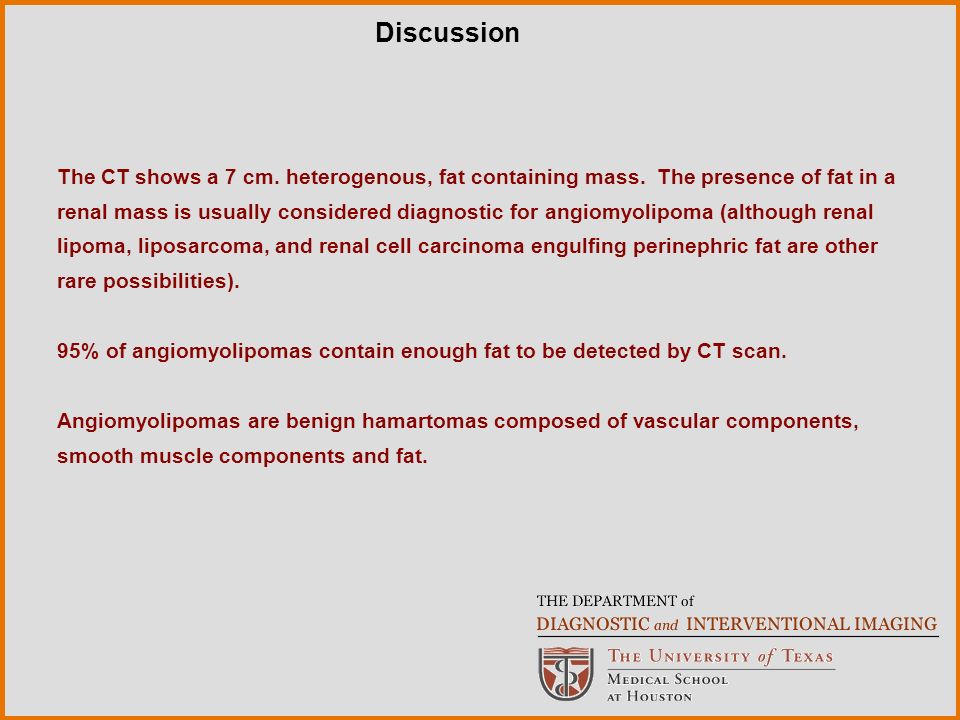 Discussion

The CT shows a 7 cm. heterogenous, fat containing mass. The presence of fat in a renal mass is usually considered diagnostic for angiomyolipoma (although renal lipoma, liposarcoma, and renal cell carcinoma engulfing perinephric fat are other rare possibilities).

95% of angiomyolipomas contain enough fat to be detected by CT scan.

Angiomyolipomas are benign hamartomas composed of vascular components, smooth muscle components and fat.

THE DEPARTMENT of
DIAGNOSTIC and INTERVENTIONAL IMAGING

THE UNIVERSITY of TEXAS
MEDICAL SCHOOL
AT HOUSTON